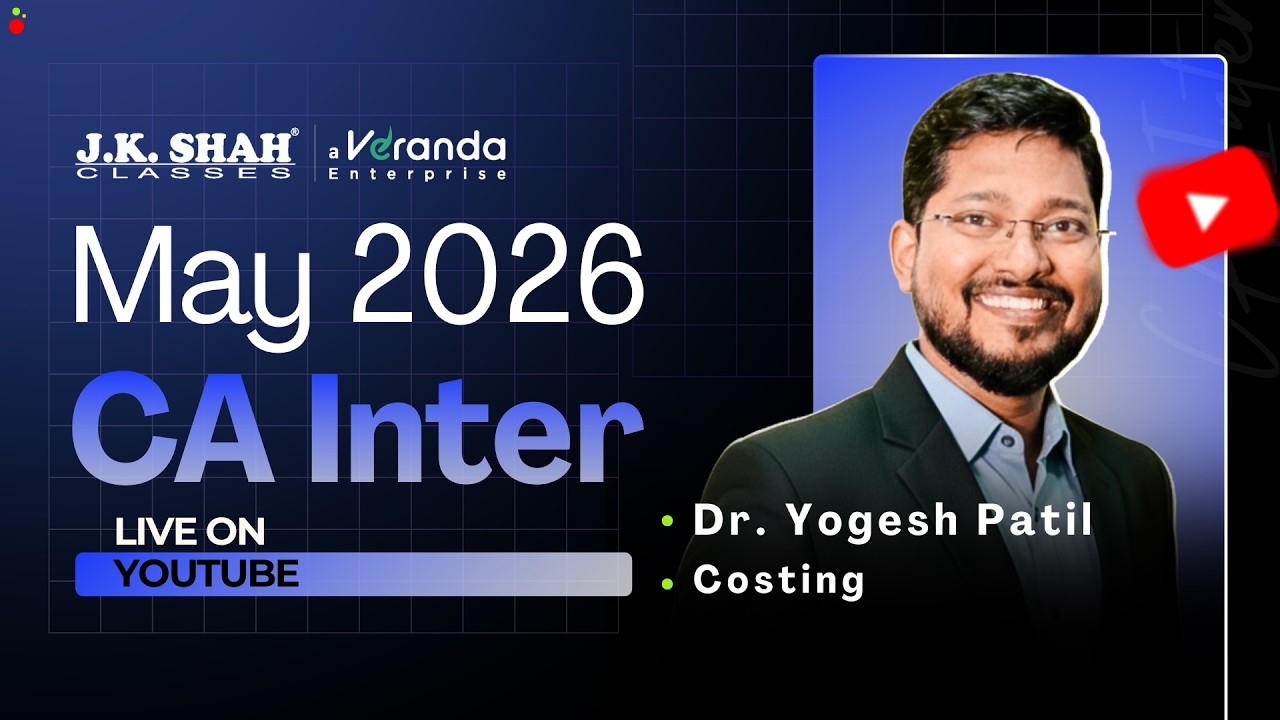 J.K. SHAH® CLASSES

a Veranda Enterprise

May 2026

CA Inter

LIVE ON YOUTUBE

• Dr. Yogesh Patil

• Costing